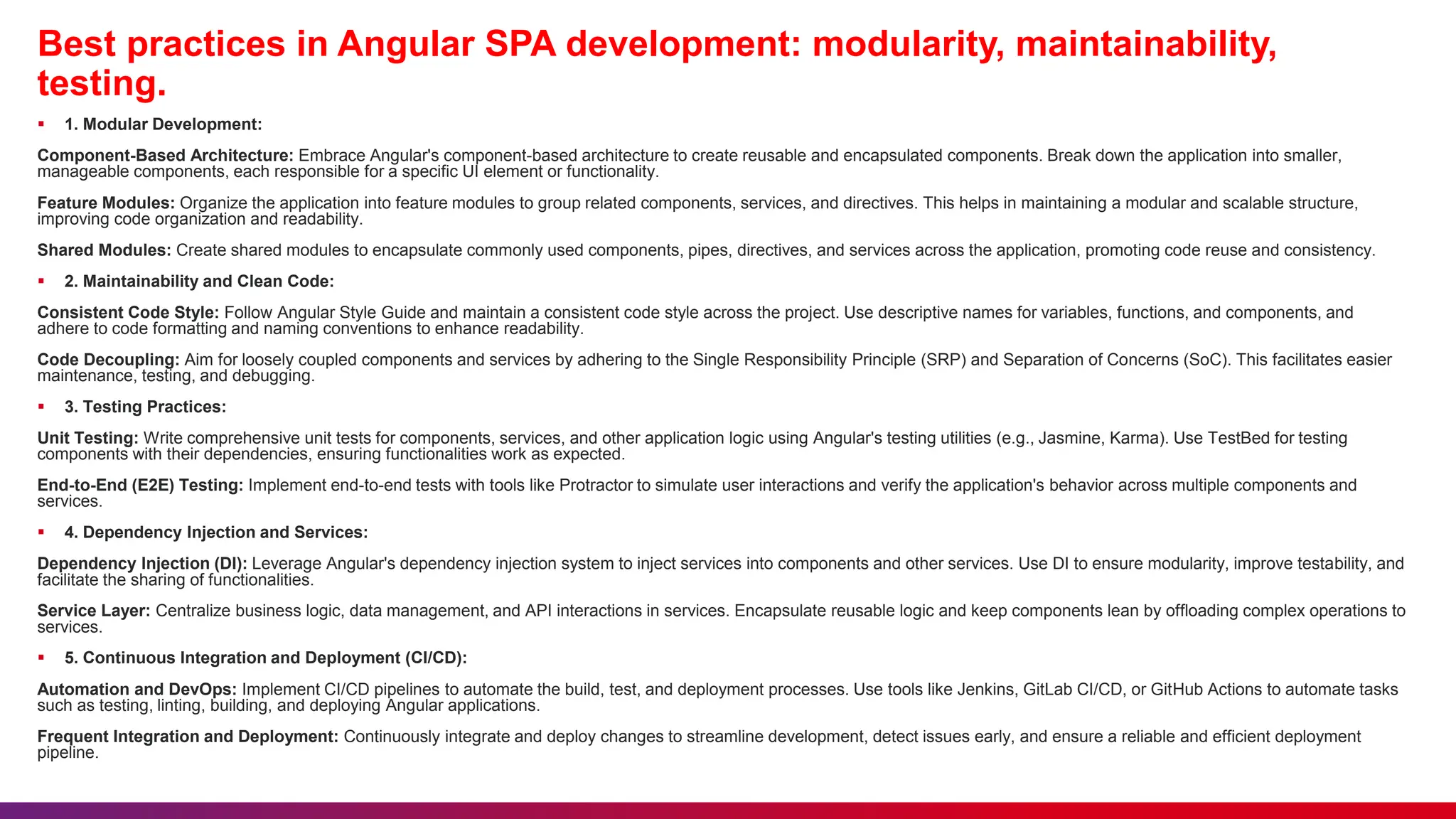 Best practices in Angular SPA development: modularity, maintainability, testing.

▪ 1. Modular Development:

Component-Based Architecture: Embrace Angular's component-based architecture to create reusable and encapsulated components. Break down the application into smaller, manageable components, each responsible for a specific UI element or functionality.

Feature Modules: Organize the application into feature modules to group related components, services, and directives. This helps in maintaining a modular and scalable structure, improving code organization and readability.

Shared Modules: Create shared modules to encapsulate commonly used components, pipes, directives, and services across the application, promoting code reuse and consistency.

▪ 2. Maintainability and Clean Code:

Consistent Code Style: Follow Angular Style Guide and maintain a consistent code style across the project. Use descriptive names for variables, functions, and components, and adhere to code formatting and naming conventions to enhance readability.

Code Decoupling: Aim for loosely coupled components and services by adhering to the Single Responsibility Principle (SRP) and Separation of Concerns (SoC). This facilitates easier maintenance, testing, and debugging.

▪ 3. Testing Practices:

Unit Testing: Write comprehensive unit tests for components, services, and other application logic using Angular's testing utilities (e.g., Jasmine, Karma). Use TestBed for testing components with their dependencies, ensuring functionalities work as expected.

End-to-End (E2E) Testing: Implement end-to-end tests with tools like Protractor to simulate user interactions and verify the application's behavior across multiple components and services.

▪ 4. Dependency Injection and Services:

Dependency Injection (DI): Leverage Angular's dependency injection system to inject services into components and other services. Use DI to ensure modularity, improve testability, and facilitate the sharing of functionalities.

Service Layer: Centralize business logic, data management, and API interactions in services. Encapsulate reusable logic and keep components lean by offloading complex operations to services.

▪ 5. Continuous Integration and Deployment (CI/CD):

Automation and DevOps: Implement CI/CD pipelines to automate the build, test, and deployment processes. Use tools like Jenkins, GitLab CI/CD, or GitHub Actions to automate tasks such as testing, linting, building, and deploying Angular applications.

Frequent Integration and Deployment: Continuously integrate and deploy changes to streamline development, detect issues early, and ensure a reliable and efficient deployment pipeline.